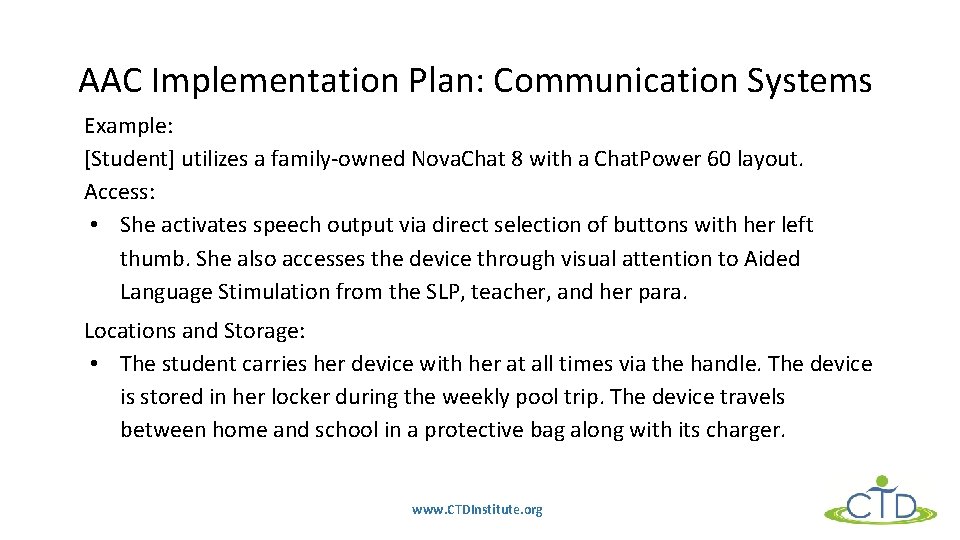 AAC Implementation Plan: Communication Systems

Example:
[Student] utilizes a family-owned Nova.Chat 8 with a Chat.Power 60 layout.
Access:
• She activates speech output via direct selection of buttons with her left thumb. She also accesses the device through visual attention to Aided Language Stimulation from the SLP, teacher, and her para.

Locations and Storage:
• The student carries her device with her at all times via the handle. The device is stored in her locker during the weekly pool trip. The device travels between home and school in a protective bag along with its charger.

www.CTDInstitute.org

CTD